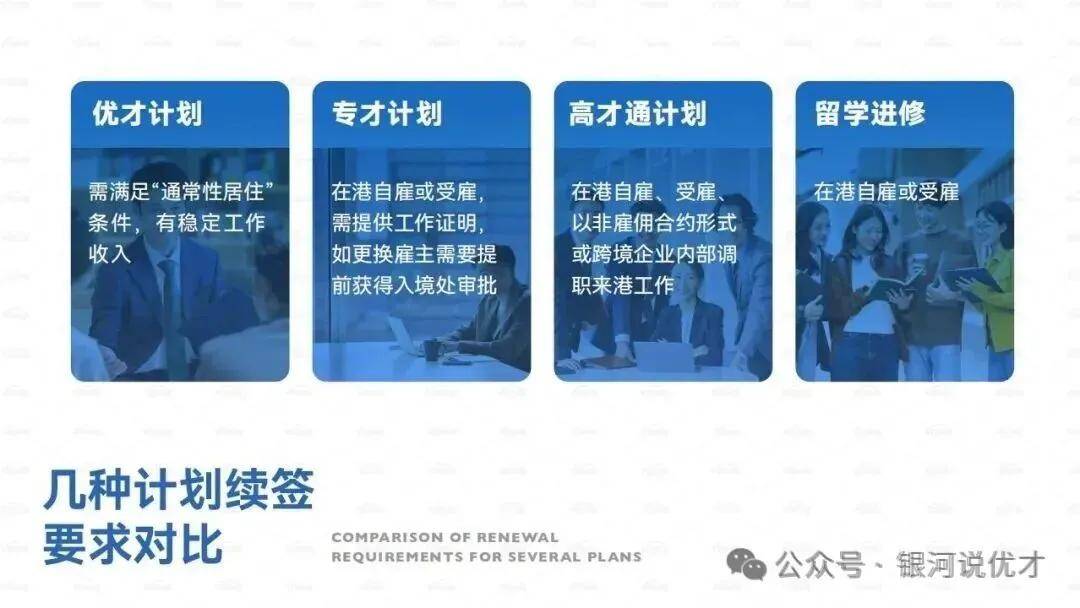 优才计划

需满足“通常性居住”条件，有稳定工作收入

专才计划

在港自雇或受雇，需提供工作证明，如更换雇主需要提前获得入境处审批

高才通计划

在港自雇、受雇、以非雇佣合约形式或跨境企业内部调职来港工作

留学进修

在港自雇或受雇

几种计划续签要求对比

COMPARISON OF RENEWAL REQUIREMENTS FOR SEVERAL PLANS

公众号 · 银河说优才